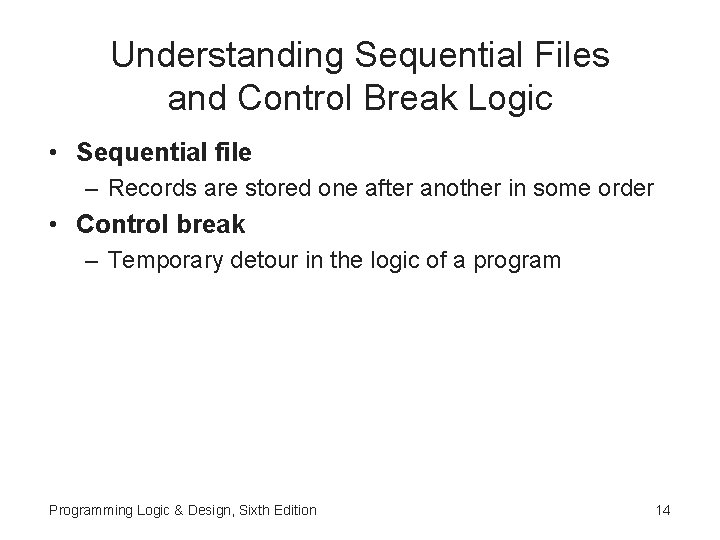 Understanding Sequential Files and Control Break Logic

• Sequential file
  – Records are stored one after another in some order
• Control break
  – Temporary detour in the logic of a program

Programming Logic & Design, Sixth Edition

14